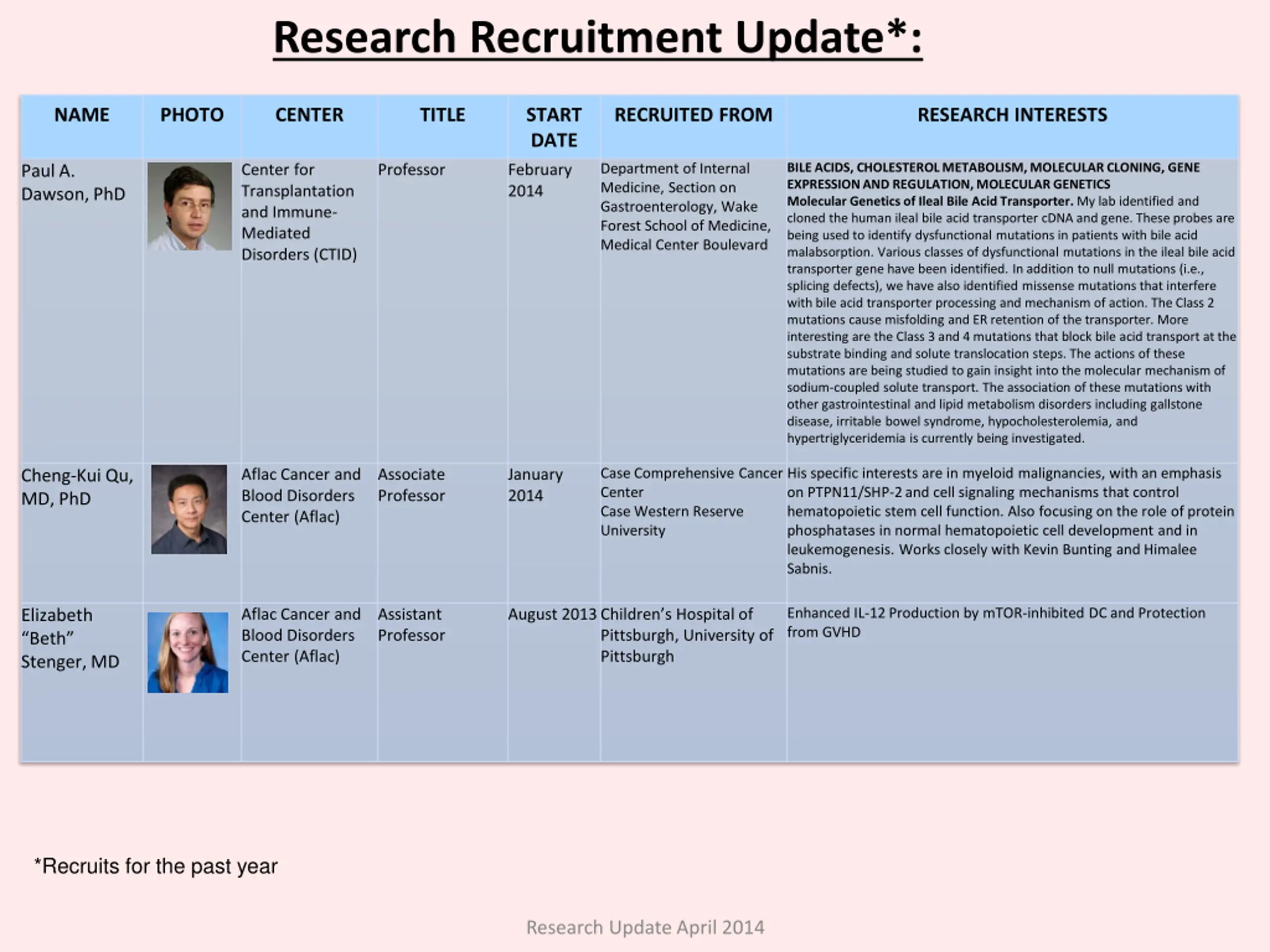 Research Recruitment Update*:

| NAME | PHOTO | CENTER | TITLE | START DATE | RECRUITED FROM | RESEARCH INTERESTS |
|---|---|---|---|---|---|---|
| Paul A. Dawson, PhD | | Center for Transplantation and Immune-Mediated Disorders (CTID) | Professor | February 2014 | Department of Internal Medicine, Section on Gastroenterology, Wake Forest School of Medicine, Medical Center Boulevard | BILE ACIDS, CHOLESTEROL METABOLISM, MOLECULAR CLONING, GENE EXPRESSION AND REGULATION, MOLECULAR GENETICS Molecular Genetics of Ileal Bile Acid Transporter. My lab identified and cloned the human ileal bile acid transporter cDNA and gene. These probes are being used to identify dysfunctional mutations in patients with bile acid malabsorption. Various classes of dysfunctional mutations in the ileal bile acid transporter gene have been identified. In addition to null mutations (i.e., splicing defects), we have also identified missense mutations that interfere with bile acid transporter processing and mechanism of action. The Class 2 mutations cause misfolding and ER retention of the transporter. More interesting are the Class 3 and 4 mutations that block bile acid transport at the substrate binding and solute translocation steps. The actions of these mutations are being studied to gain insight into the molecular mechanism of sodium-coupled solute transport. The association of these mutations with other gastrointestinal and lipid metabolism disorders including gallstone disease, irritable bowel syndrome, hypocholesterolemia, and hypertriglyceridemia is currently being investigated. |
| Cheng-Kui Qu, MD, PhD | | Aflac Cancer and Blood Disorders Center (Aflac) | Associate Professor | January 2014 | Case Comprehensive Cancer Center Case Western Reserve University | His specific interests are in myeloid malignancies, with an emphasis on PTPN11/SHP-2 and cell signaling mechanisms that control hematopoietic stem cell function. Also focusing on the role of protein phosphatases in normal hematopoietic cell development and in leukemogenesis. Works closely with Kevin Bunting and Himalee Sabnis. |
| Elizabeth “Beth” Stenger, MD | | Aflac Cancer and Blood Disorders Center (Aflac) | Assistant Professor | August 2013 | Children’s Hospital of Pittsburgh, University of Pittsburgh | Enhanced IL-12 Production by mTOR-inhibited DC and Protection from GVHD |

*Recruits for the past year

Research Update April 2014